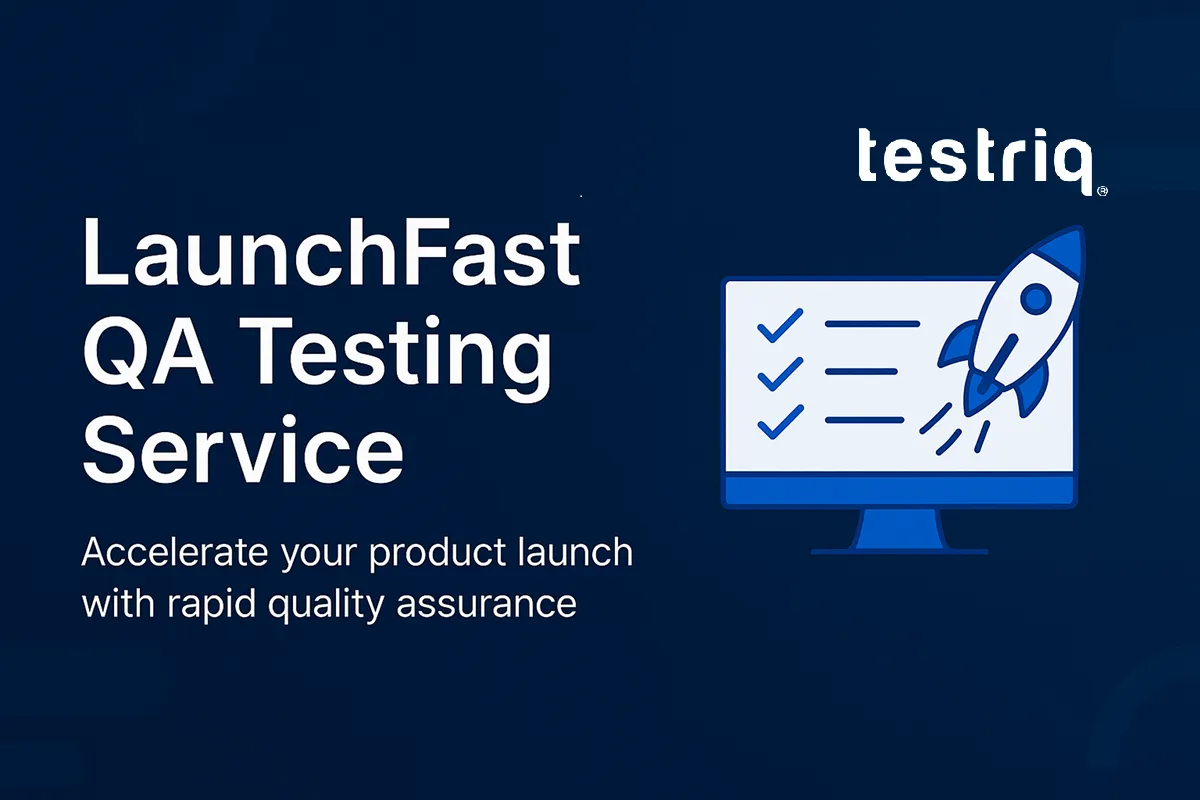 testriq®

LaunchFast QA Testing Service

Accelerate your product launch with rapid quality assurance